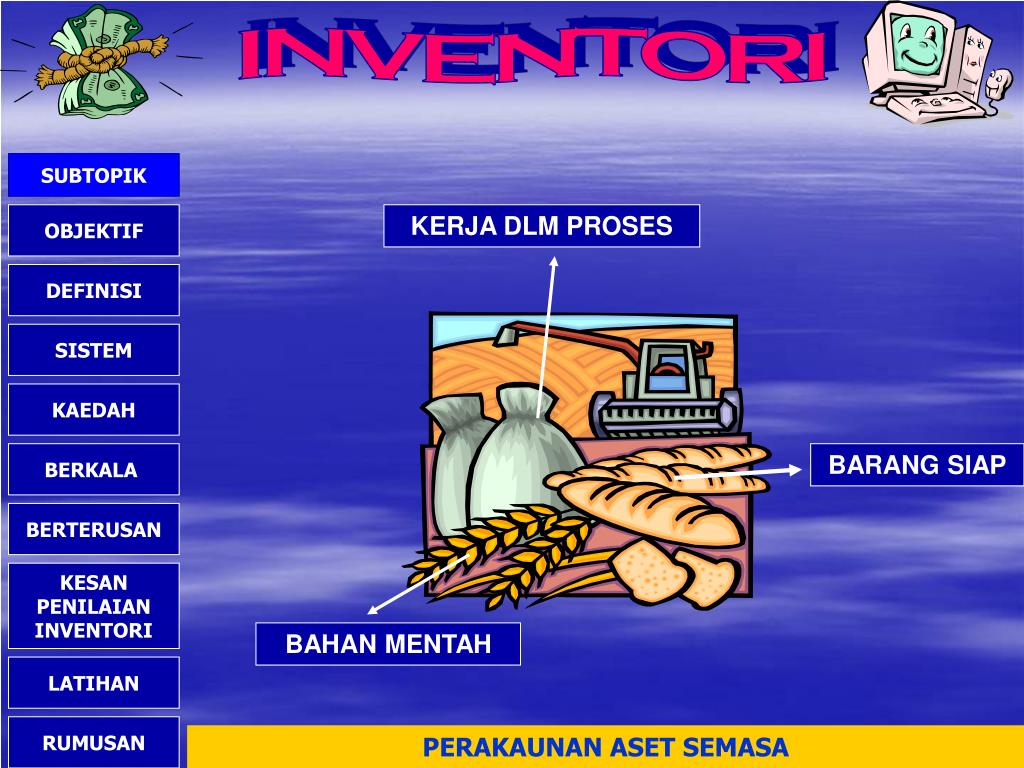 INVENTORI

SUBTOPIK

OBJEKTIF

DEFINISI

SISTEM

KAEDAH

BERKALA

BERTERUSAN

KESAN PENILAIAN INVENTORI

LATIHAN

RUMUSAN

KERJA DLM PROSES

BARANG SIAP

BAHAN MENTAH

PERAKAUNAN ASET SEMASA